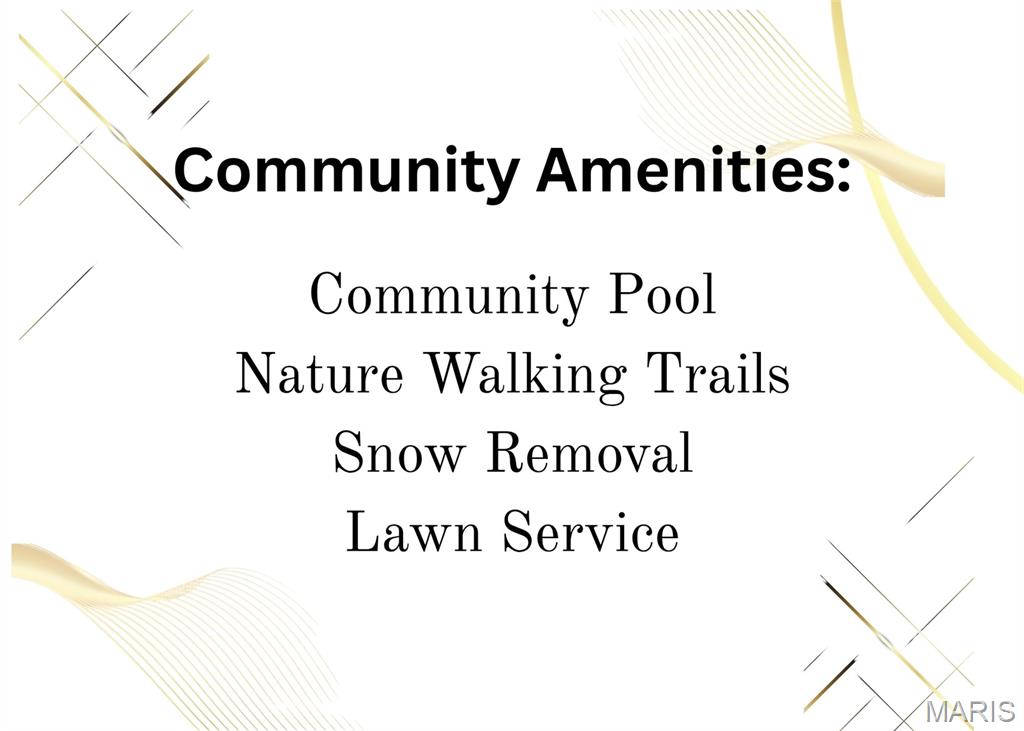 Community Amenities:

Community Pool
Nature Walking Trails
Snow Removal
Lawn Service

MARIS